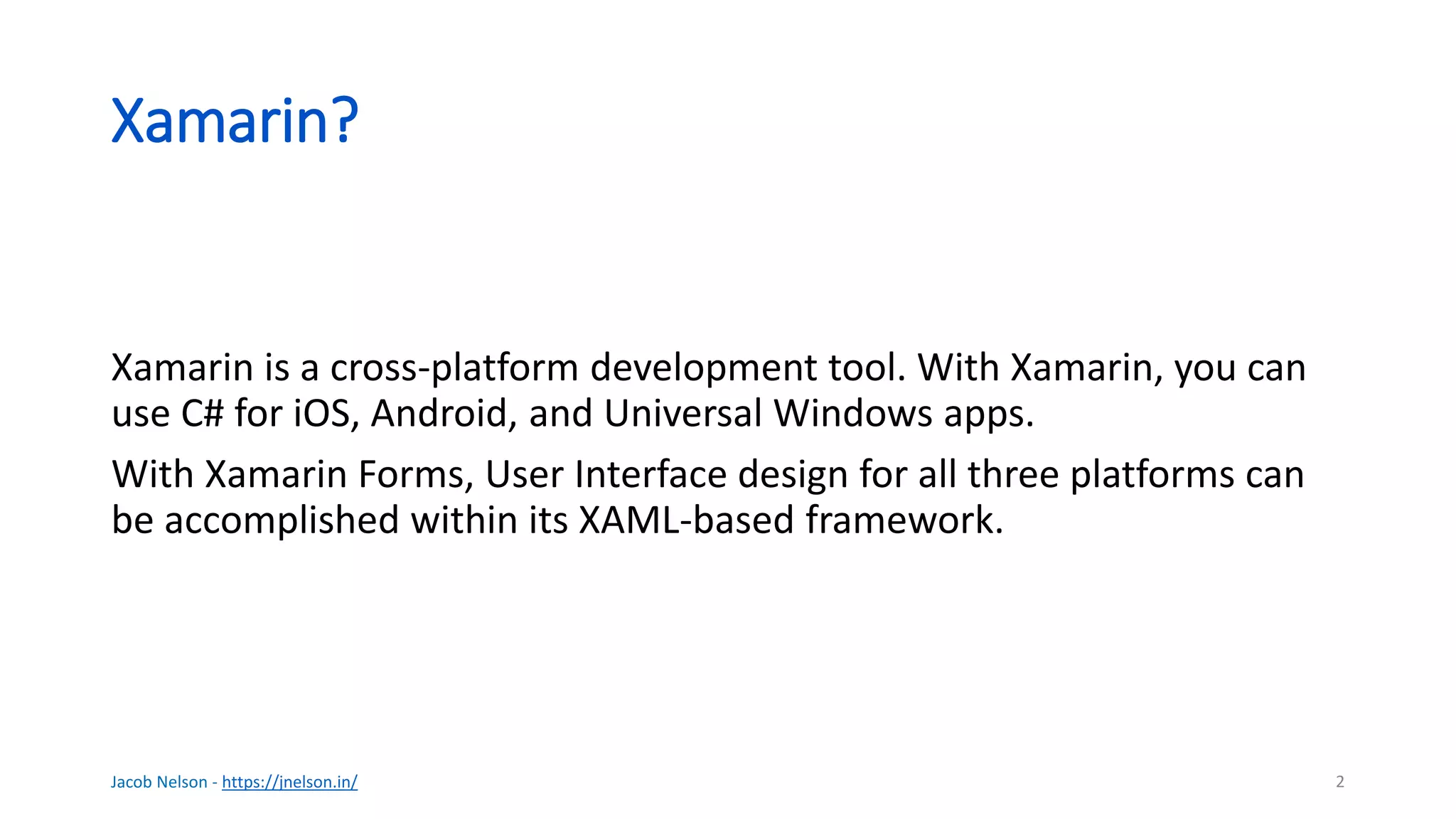 Xamarin?

Xamarin is a cross-platform development tool. With Xamarin, you can use C# for iOS, Android, and Universal Windows apps.

With Xamarin Forms, User Interface design for all three platforms can be accomplished within its XAML-based framework.

Jacob Nelson - https://jnelson.in/

2